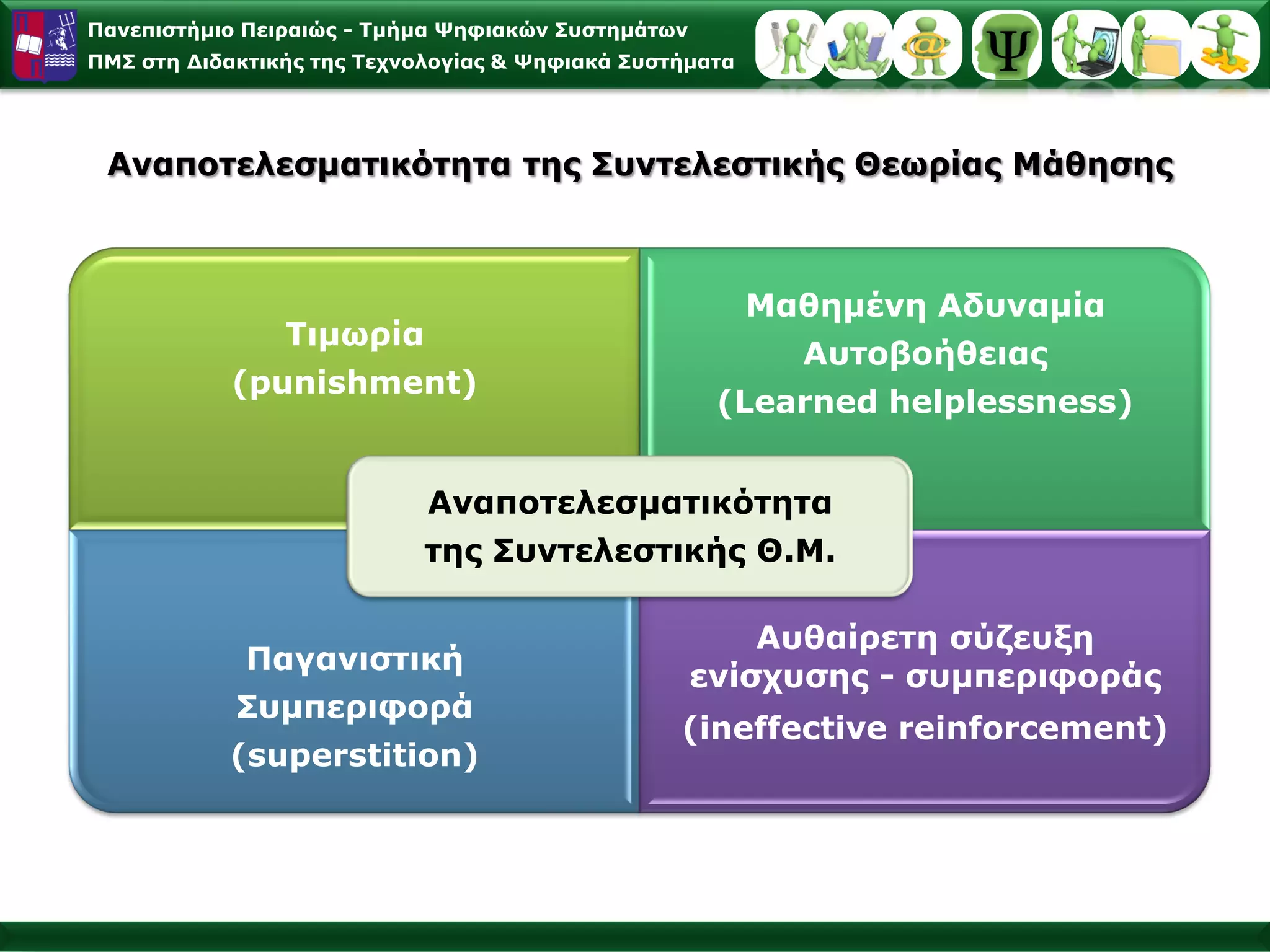 Πανεπιστήμιο Πειραιώς - Τμήμα Ψηφιακών Συστημάτων
ΠΜΣ στη Διδακτικής της Τεχνολογίας & Ψηφιακά Συστήματα

Ψ

Αναποτελεσματικότητα της Συντελεστικής Θεωρίας Μάθησης

Τιμωρία
(punishment)

Μαθημένη Αδυναμία Αυτοβοήθειας
(Learned helplessness)

Αναποτελεσματικότητα της Συντελεστικής Θ.Μ.

Παγανιστική Συμπεριφορά
(superstition)

Αυθαίρετη σύζευξη ενίσχυσης - συμπεριφοράς
(ineffective reinforcement)